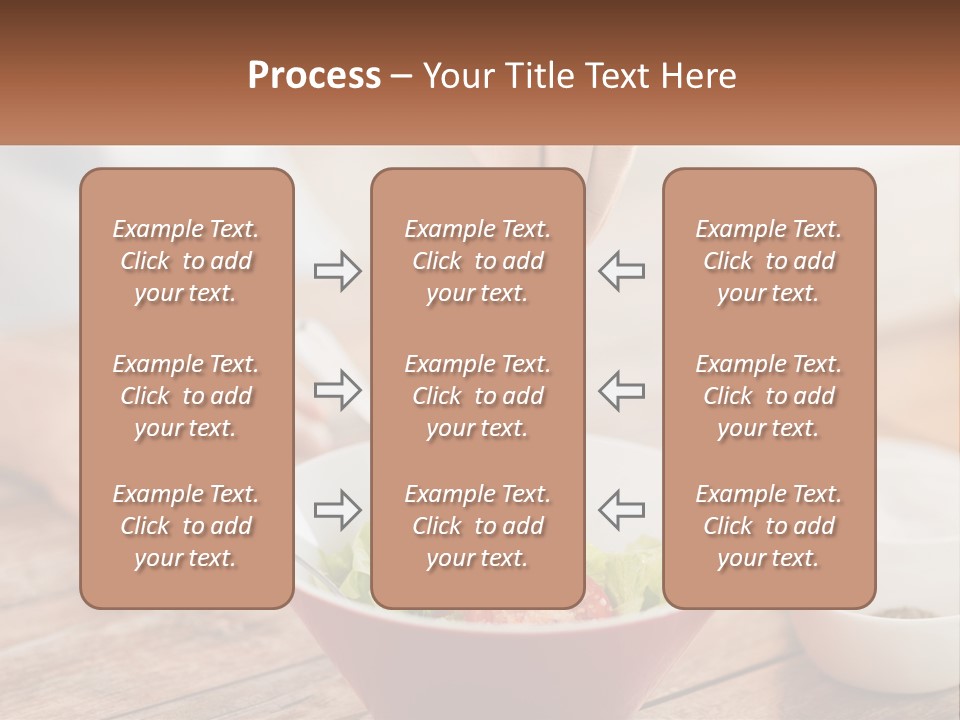 Process – Your Title Text Here

Example Text. Click to add your text.

Example Text. Click to add your text.

Example Text. Click to add your text.

Example Text. Click to add your text.

Example Text. Click to add your text.

Example Text. Click to add your text.

Example Text. Click to add your text.

Example Text. Click to add your text.

Example Text. Click to add your text.